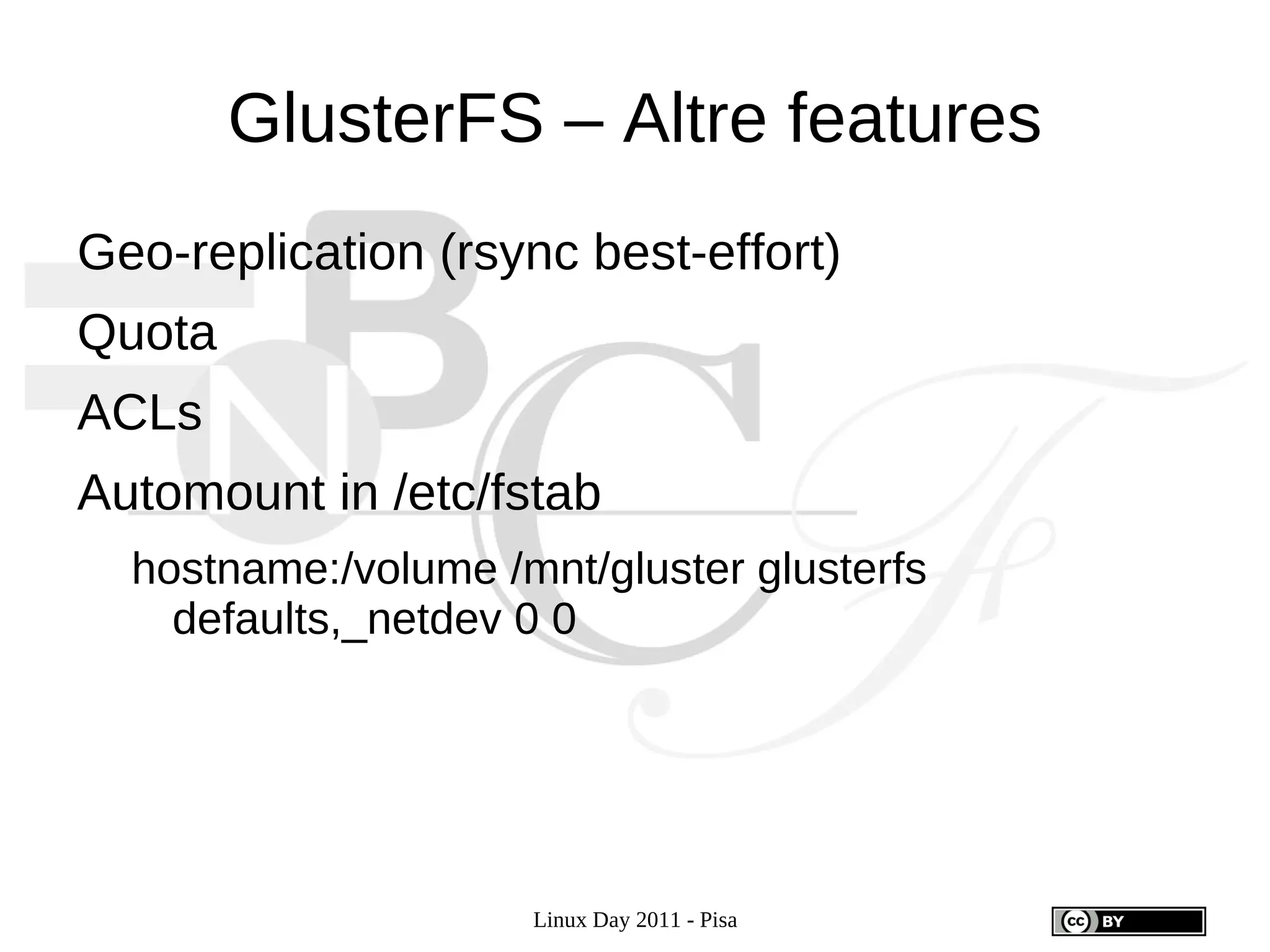 GlusterFS – Altre features

Geo-replication (rsync best-effort)

Quota

ACLs

Automount in /etc/fstab

hostname:/volume /mnt/gluster glusterfs defaults,_netdev 0 0

Linux Day 2011 - Pisa

cc BY